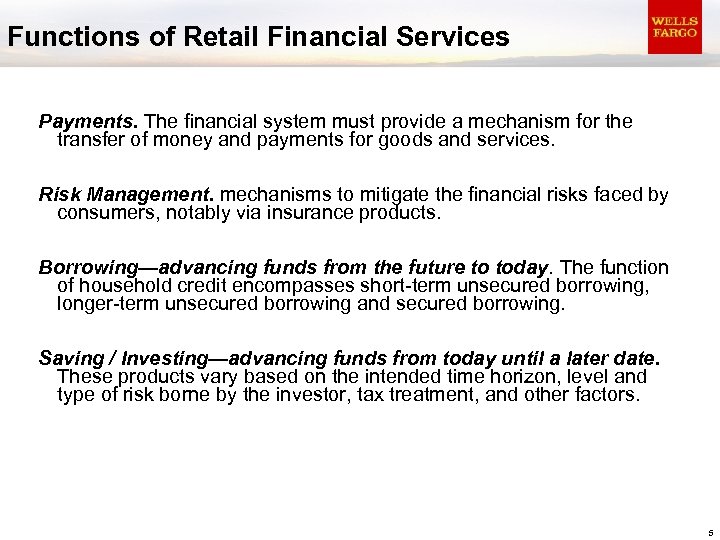 Functions of Retail Financial Services

WELLS FARGO

Payments. The financial system must provide a mechanism for the transfer of money and payments for goods and services.

Risk Management. mechanisms to mitigate the financial risks faced by consumers, notably via insurance products.

Borrowing—advancing funds from the future to today. The function of household credit encompasses short-term unsecured borrowing, longer-term unsecured borrowing and secured borrowing.

Saving / Investing—advancing funds from today until a later date. These products vary based on the intended time horizon, level and type of risk borne by the investor, tax treatment, and other factors.

5